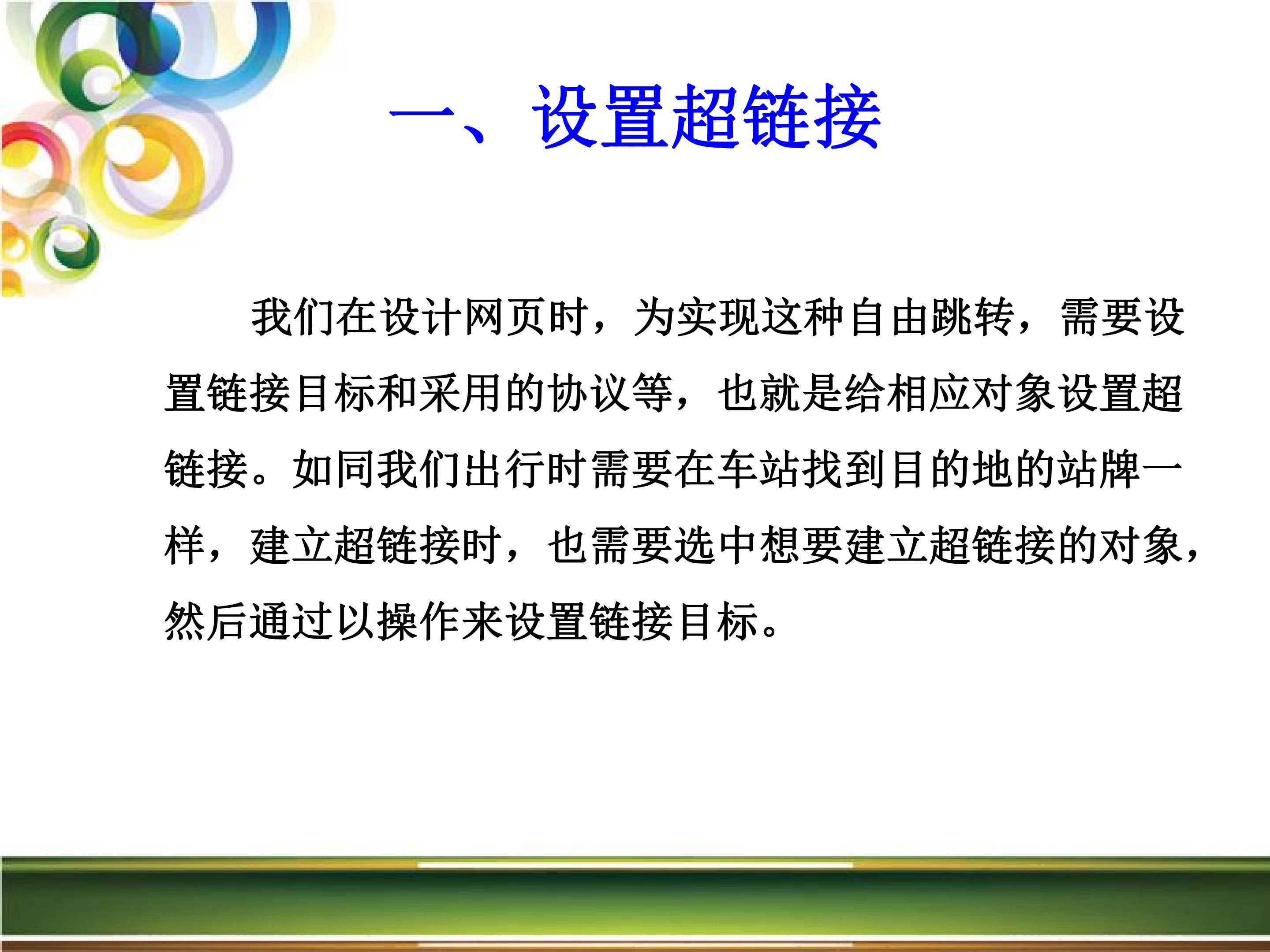 一、设置超链接

我们在设计网页时，为实现这种自由跳转，需要设置链接目标和采用的协议等，也就是给相应对象设置超链接。如同我们出行时需要在车站找到目的地的站牌一样，建立超链接时，也需要选中想要建立超链接的对象，然后通过以操作来设置链接目标。